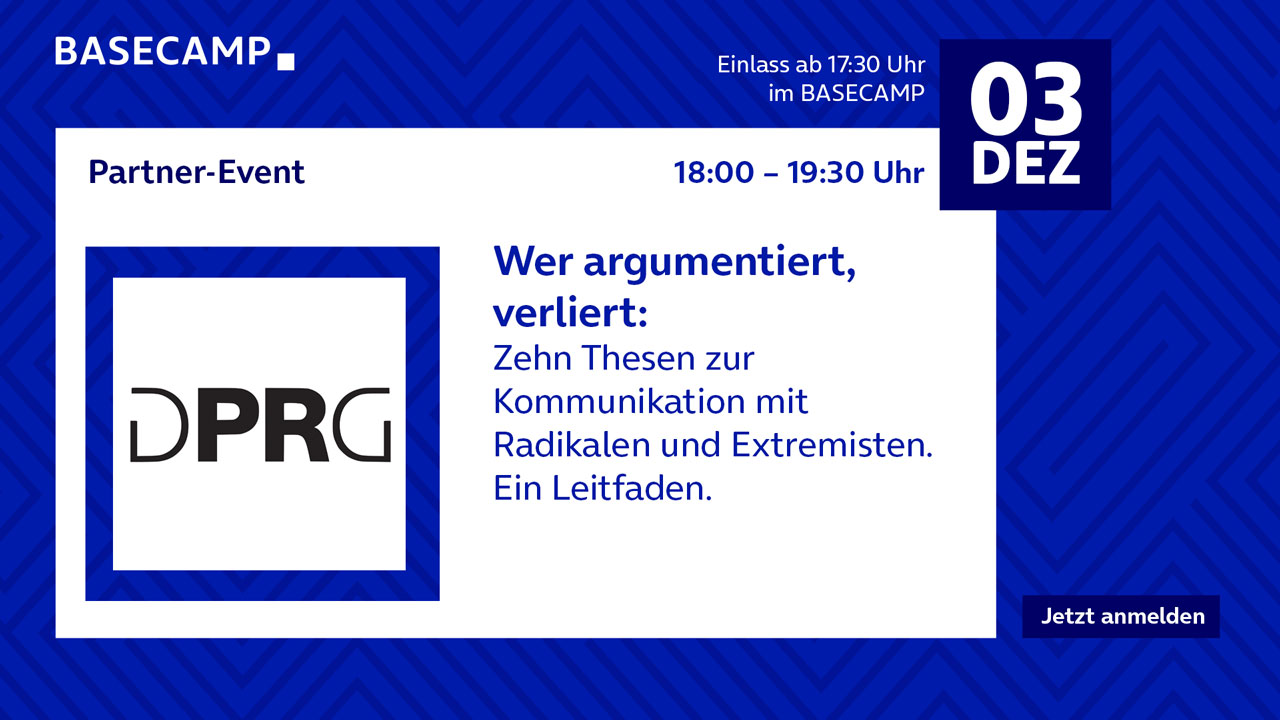 BASECAMP

Einlass ab 17:30 Uhr
im BASECAMP

03
DEZ

Partner-Event

18:00 – 19:30 Uhr

DPRG

Wer argumentiert, verliert:
Zehn Thesen zur Kommunikation mit Radikalen und Extremisten. Ein Leitfaden.

Jetzt anmelden